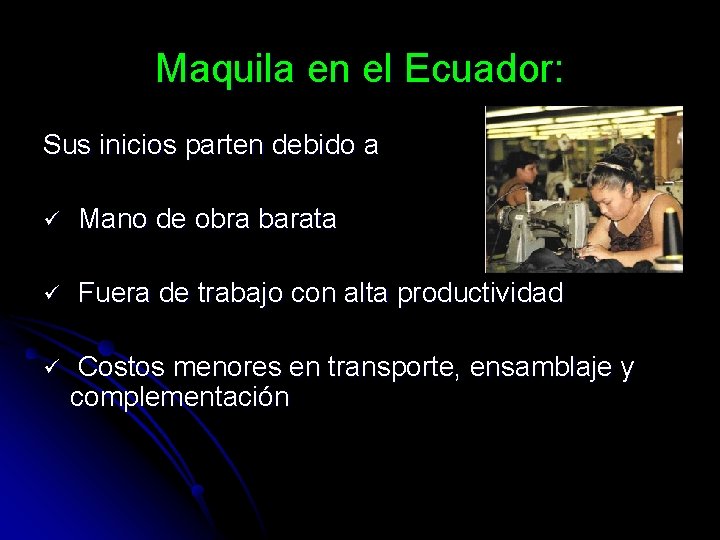 Maquila en el Ecuador:

Sus inicios parten debido a

✓ Mano de obra barata

✓ Fuera de trabajo con alta productividad

✓ Costos menores en transporte, ensamblaje y complementación